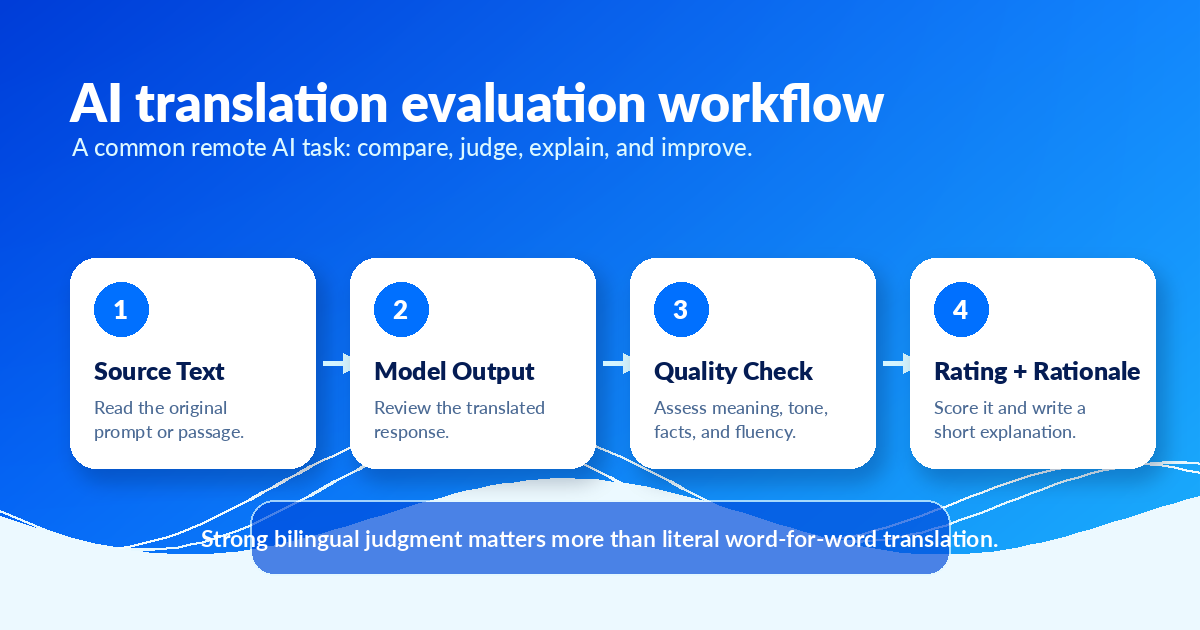 AI translation evaluation workflow
A common remote AI task: compare, judge, explain, and improve.

1
Source Text
Read the original prompt or passage.

2
Model Output
Review the translated response.

3
Quality Check
Assess meaning, tone, facts, and fluency.

4
Rating + Rationale
Score it and write a short explanation.

Strong bilingual judgment matters more than literal word-for-word translation.